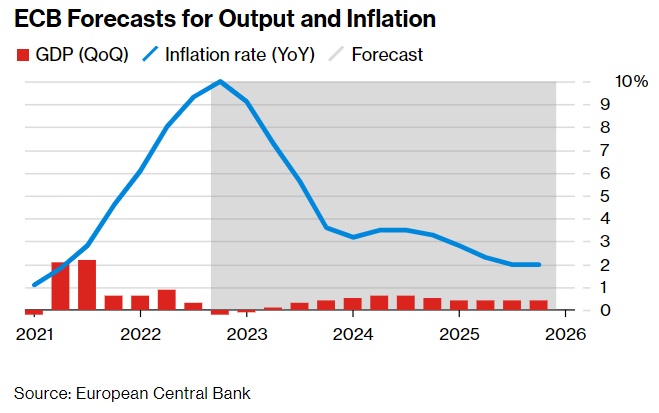 ECB Forecasts for Output and Inflation

GDP (QoQ) Inflation rate (YoY) Forecast

10%
9
8
7
6
5
4
3
2
1
0

2021 2022 2023 2024 2025 2026

Source: European Central Bank